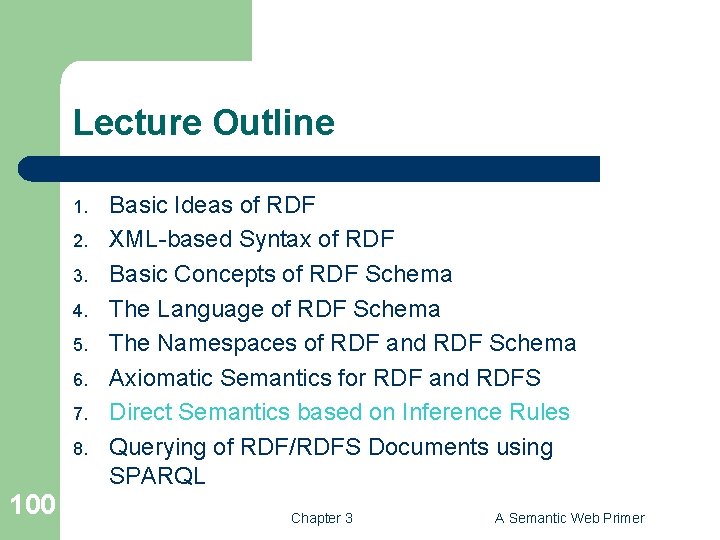 Lecture Outline

1. Basic Ideas of RDF
2. XML-based Syntax of RDF
3. Basic Concepts of RDF Schema
4. The Language of RDF Schema
5. The Namespaces of RDF and RDF Schema
6. Axiomatic Semantics for RDF and RDFS
7. Direct Semantics based on Inference Rules
8. Querying of RDF/RDFS Documents using SPARQL

100

Chapter 3

A Semantic Web Primer